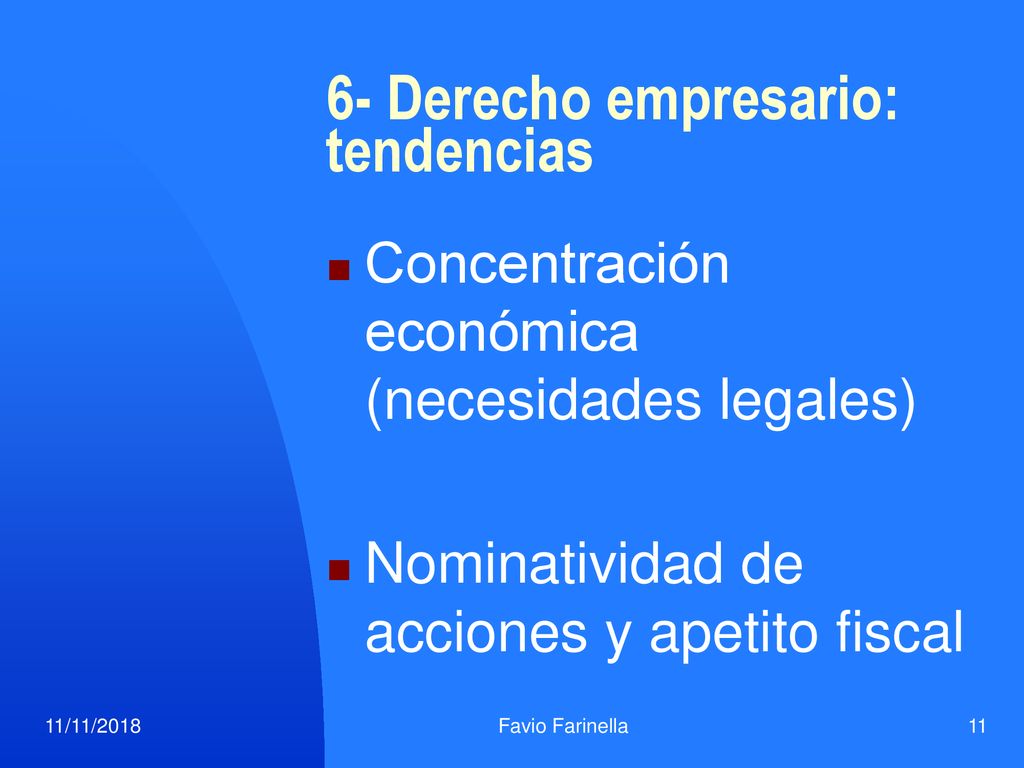 6- Derecho empresario: tendencias

Concentración económica (necesidades legales)

Nominatividad de acciones y apetito fiscal

11/11/2018

Favio Farinella

11